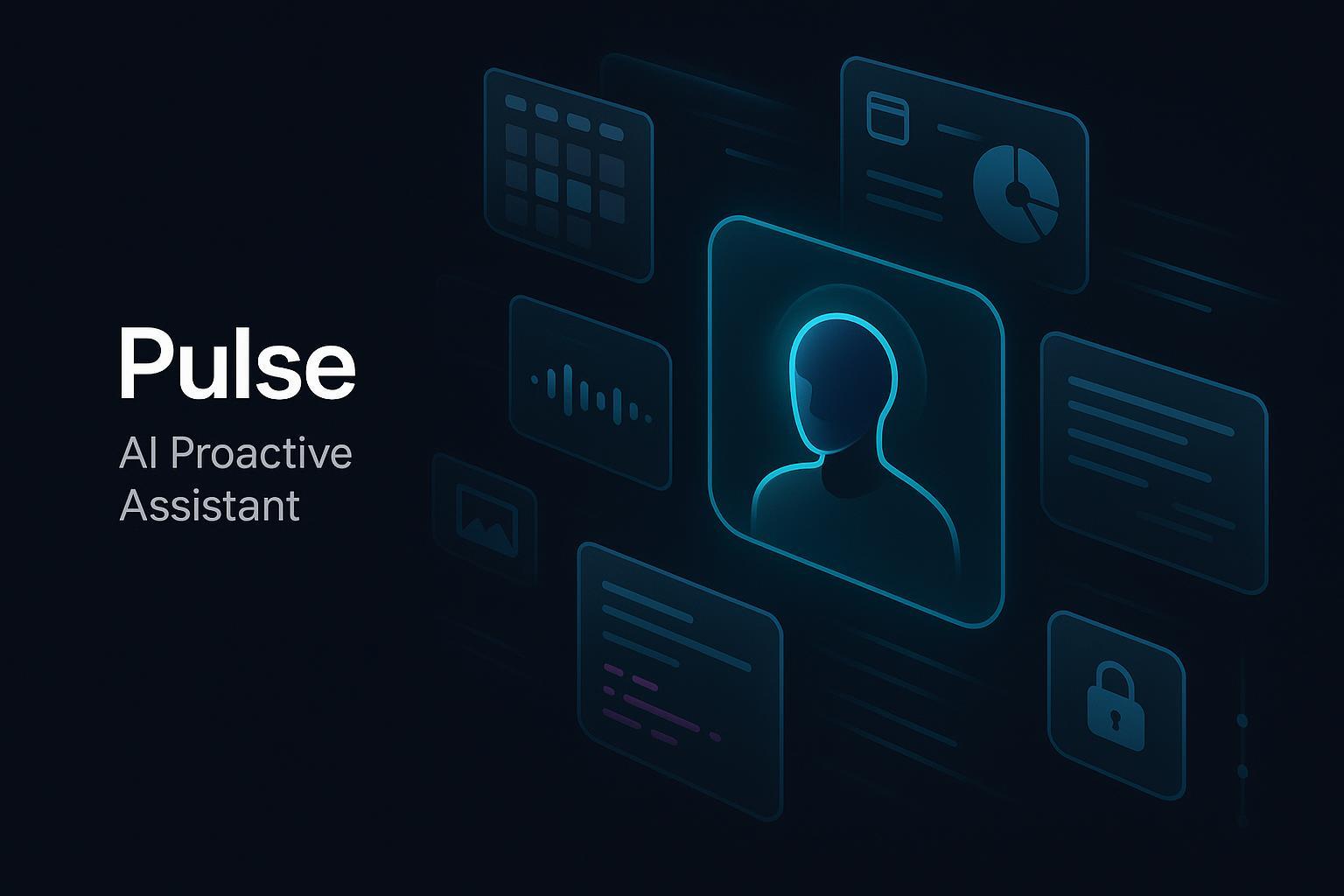 Pulse

AI Proactive Assistant